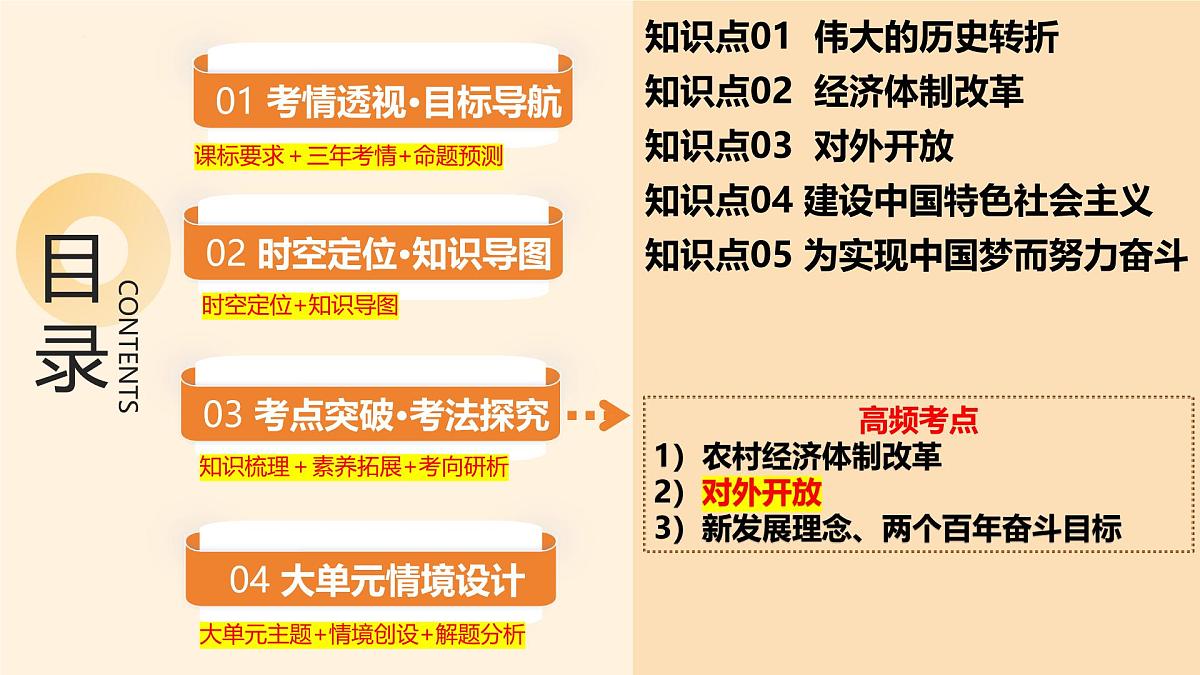 目录
CONTENTS

01 考情透视·目标导航
课标要求 + 三年考情+命题预测

02 时空定位·知识导图
时空定位+知识导图

03 考点突破·考法探究
知识梳理 + 素养拓展+考向研析

04 大单元情境设计
大单元主题+情境创设+解题分析

知识点01 伟大的历史转折
知识点02 经济体制改革
知识点03 对外开放
知识点04 建设中国特色社会主义
知识点05 为实现中国梦而努力奋斗

高频考点
1）农村经济体制改革
2）对外开放
3）新发展理念、两个百年奋斗目标